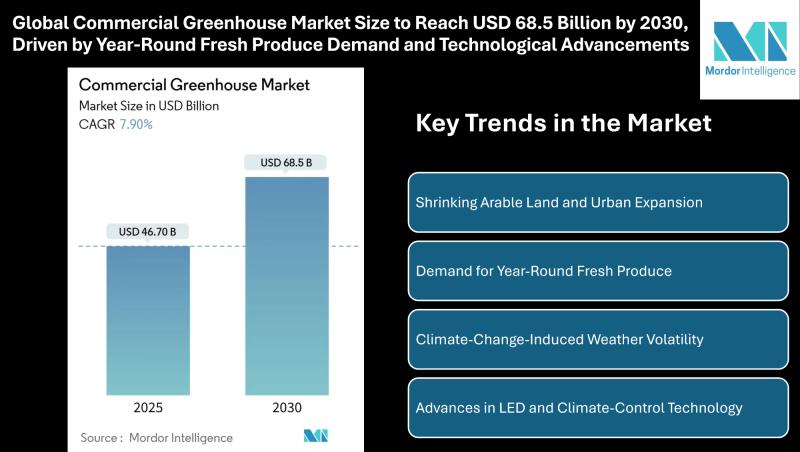 Global Commercial Greenhouse Market Size to Reach USD 68.5 Billion by 2030, Driven by Year-Round Fresh Produce Demand and Technological Advancements

Mordor Intelligence

Commercial Greenhouse Market
Market Size in USD Billion
CAGR 7.90%

USD 46.70 B
USD 68.5 B

2025
2030

Source : Mordor Intelligence

Key Trends in the Market

Shrinking Arable Land and Urban Expansion

Demand for Year-Round Fresh Produce

Climate-Change-Induced Weather Volatility

Advances in LED and Climate-Control Technology